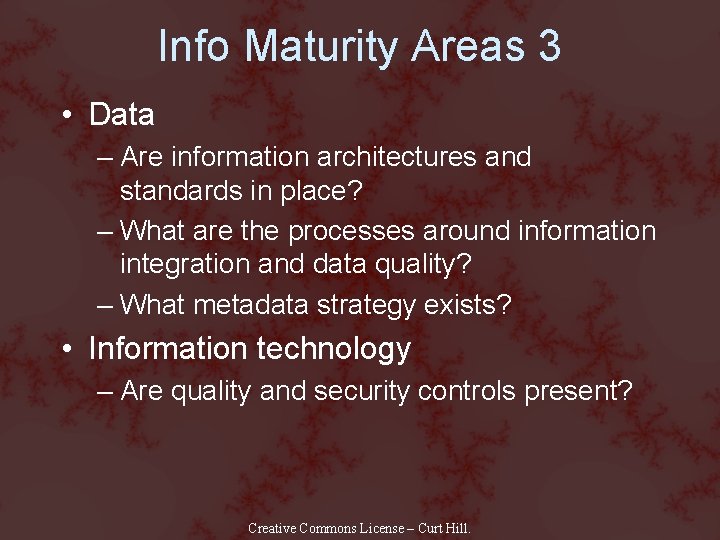 Info Maturity Areas 3

• Data
– Are information architectures and standards in place?
– What are the processes around information integration and data quality?
– What metadata strategy exists?
• Information technology
– Are quality and security controls present?

Creative Commons License – Curt Hill.